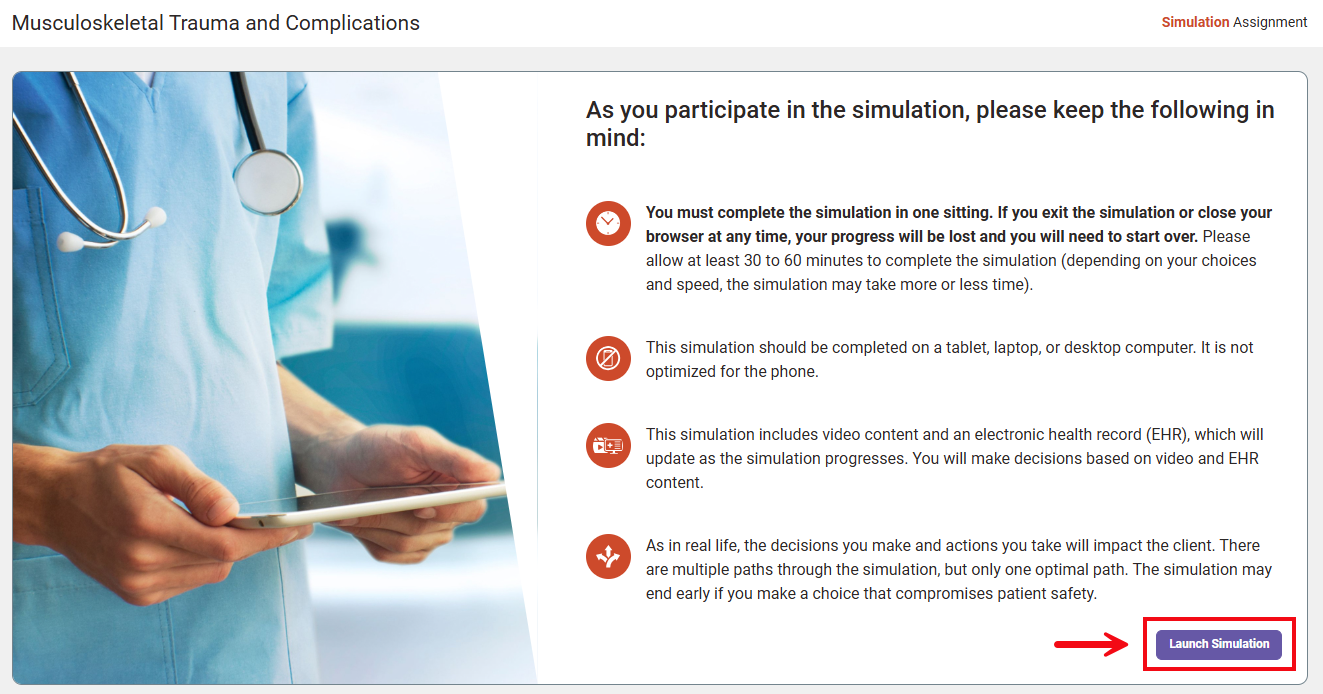 Musculoskeletal Trauma and Complications

Simulation Assignment

As you participate in the simulation, please keep the following in mind:

You must complete the simulation in one sitting. If you exit the simulation or close your browser at any time, your progress will be lost and you will need to start over. Please allow at least 30 to 60 minutes to complete the simulation (depending on your choices and speed, the simulation may take more or less time).

This simulation should be completed on a tablet, laptop, or desktop computer. It is not optimized for the phone.

This simulation includes video content and an electronic health record (EHR), which will update as the simulation progresses. You will make decisions based on video and EHR content.

As in real life, the decisions you make and actions you take will impact the client. There are multiple paths through the simulation, but only one optimal path. The simulation may end early if you make a choice that compromises patient safety.

Launch Simulation